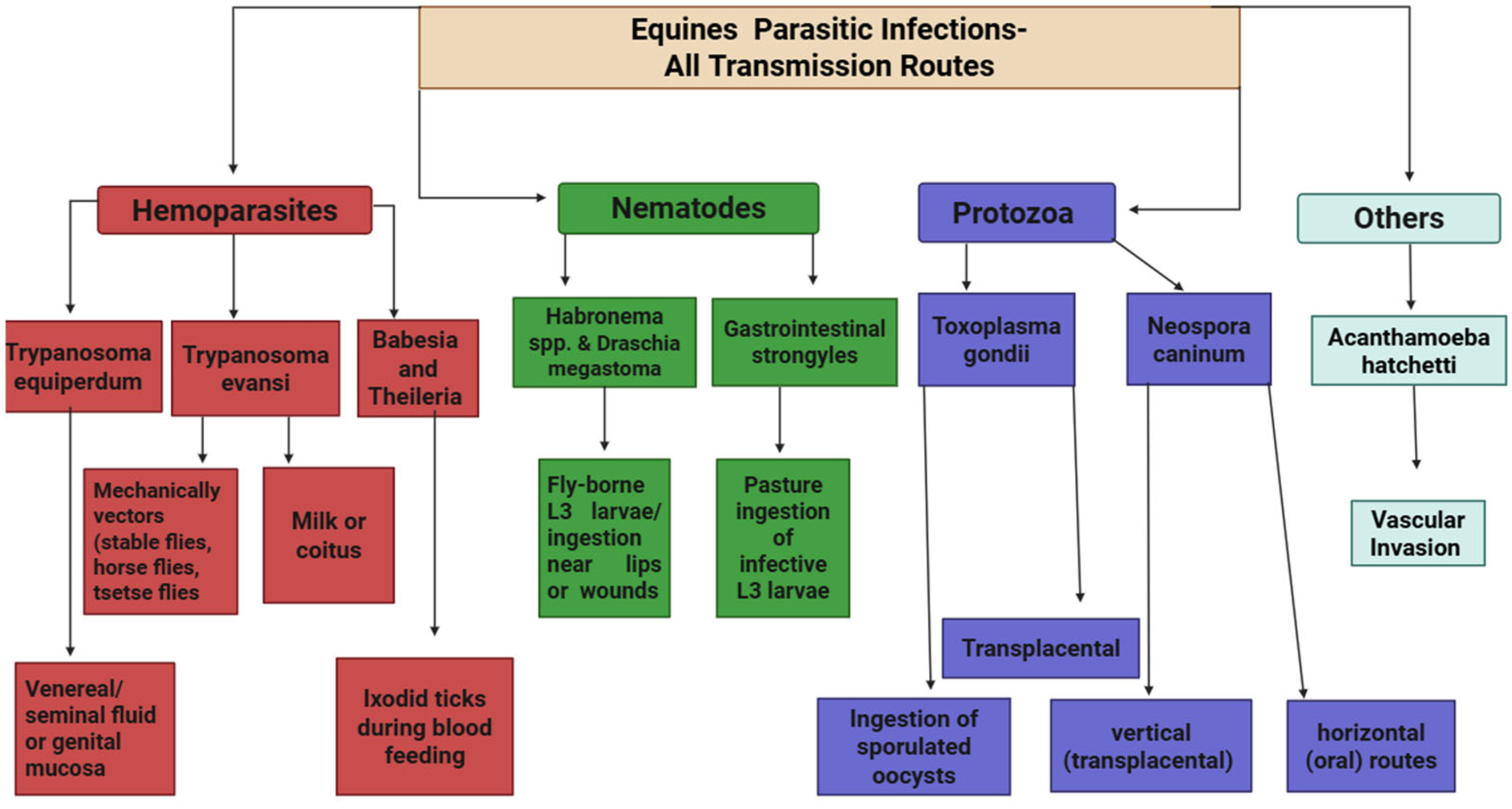 Equines Parasitic Infections-
All Transmission Routes

Hemoparasites

Nematodes

Protozoa

Others

Trypanosoma equiperdum

Trypanosoma evansi

Babesia and Theileria

Habronema spp. & Draschia megastoma

Gastrointestinal strongyles

Toxoplasma gondii

Neospora caninum

Acanthamoeba hatchetti

Mechanically vectors (stable flies, horse flies, tsetse flies

Milk or coitus

Fly-borne L3 larvae/ ingestion near lips or wounds

Pasture ingestion of infective L3 larvae

Vascular Invasion

Transplacental

Venereal/ seminal fluid or genital mucosa

Ixodid ticks during blood feeding

Ingestion of sporulated oocysts

vertical (transplacental)

horizontal (oral) routes